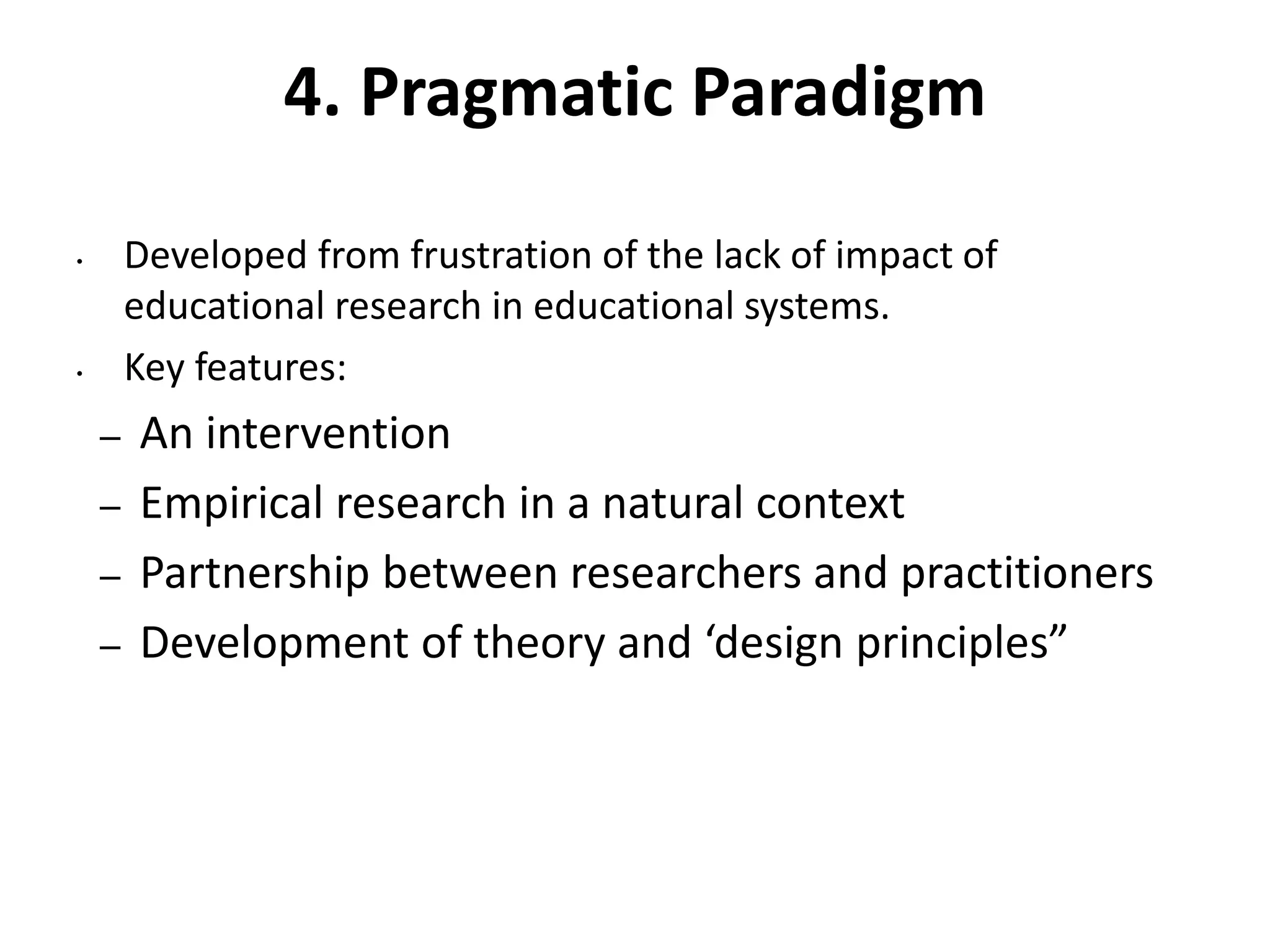 4. Pragmatic Paradigm

• Developed from frustration of the lack of impact of educational research in educational systems.

• Key features:

– An intervention

– Empirical research in a natural context

– Partnership between researchers and practitioners

– Development of theory and ‘design principles”